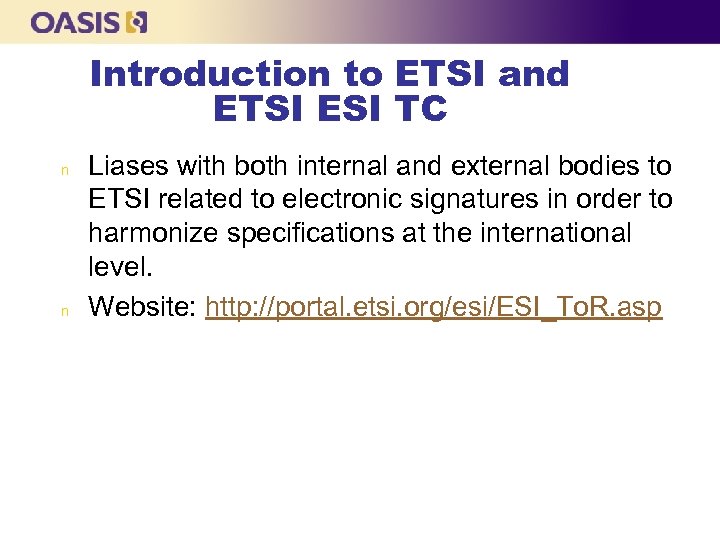 OASIS

Introduction to ETSI and ETSI ESI TC

n Liases with both internal and external bodies to ETSI related to electronic signatures in order to harmonize specifications at the international level.

n Website: http://portal.etsi.org/esi/ESI_ToR.asp